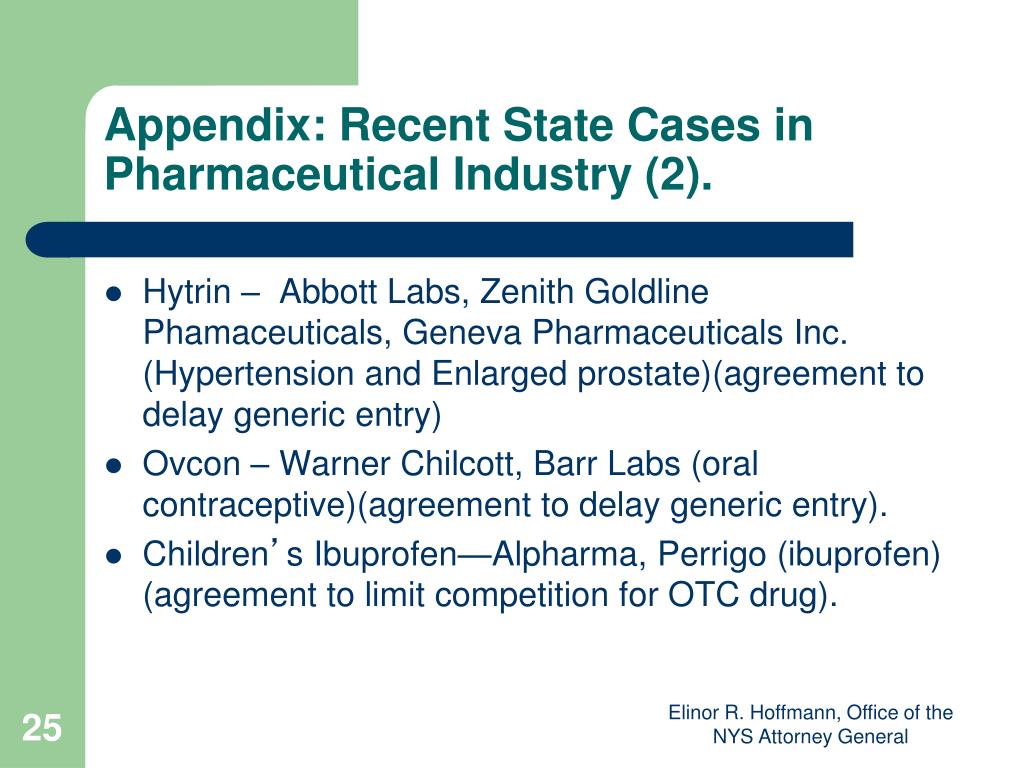 Appendix: Recent State Cases in Pharmaceutical Industry (2).

• Hytrin – Abbott Labs, Zenith Goldline Phamaceuticals, Geneva Pharmaceuticals Inc. (Hypertension and Enlarged prostate)(agreement to delay generic entry)
• Ovcon – Warner Chilcott, Barr Labs (oral contraceptive)(agreement to delay generic entry).
• Children's Ibuprofen—Alpharma, Perrigo (ibuprofen) (agreement to limit competition for OTC drug).

25

Elinor R. Hoffmann, Office of the NYS Attorney General